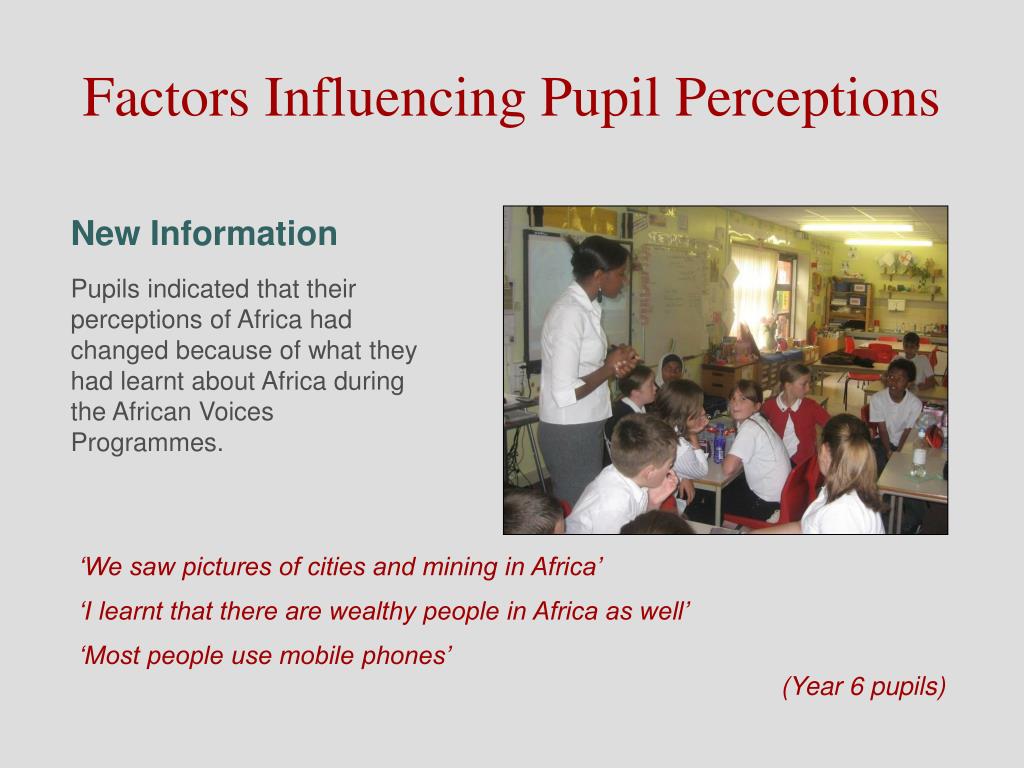 Factors Influencing Pupil Perceptions

New Information

Pupils indicated that their perceptions of Africa had changed because of what they had learnt about Africa during the African Voices Programmes.

‘We saw pictures of cities and mining in Africa’

‘I learnt that there are wealthy people in Africa as well’

‘Most people use mobile phones’

(Year 6 pupils)